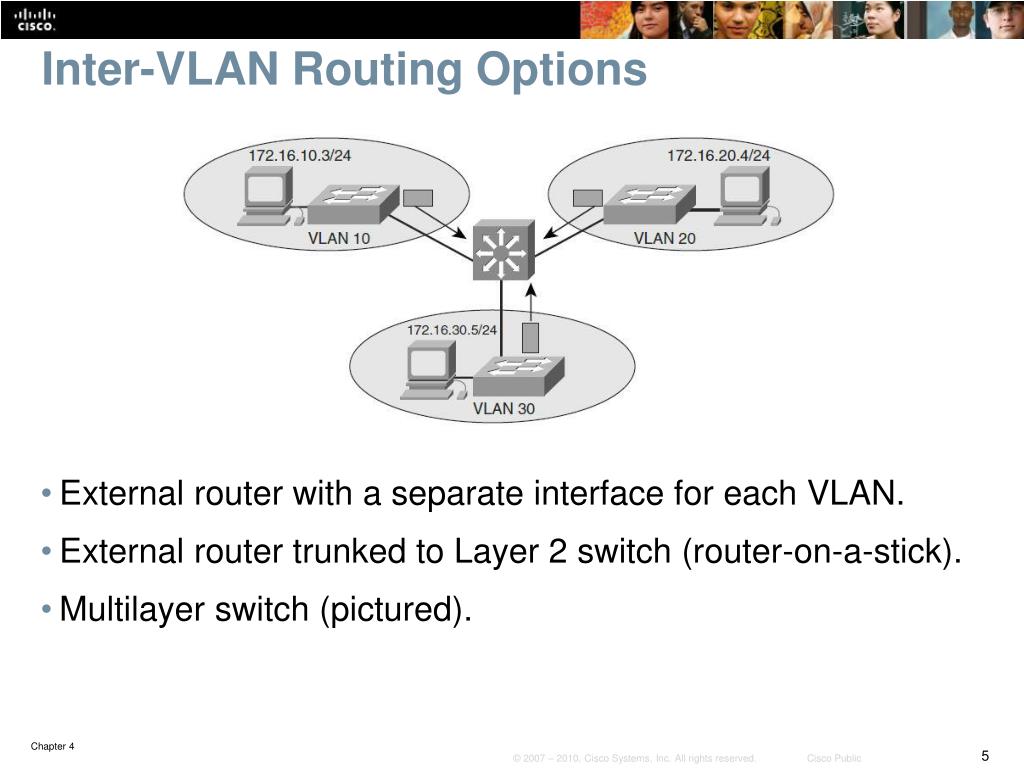 CISCO

Inter-VLAN Routing Options

172.16.10.3/24

VLAN 10

172.16.20.4/24

VLAN 20

172.16.30.5/24

VLAN 30

• External router with a separate interface for each VLAN.

• External router trunked to Layer 2 switch (router-on-a-stick).

• Multilayer switch (pictured).

Chapter 4

© 2007 – 2010, Cisco Systems, Inc. All rights reserved.

Cisco Public

5